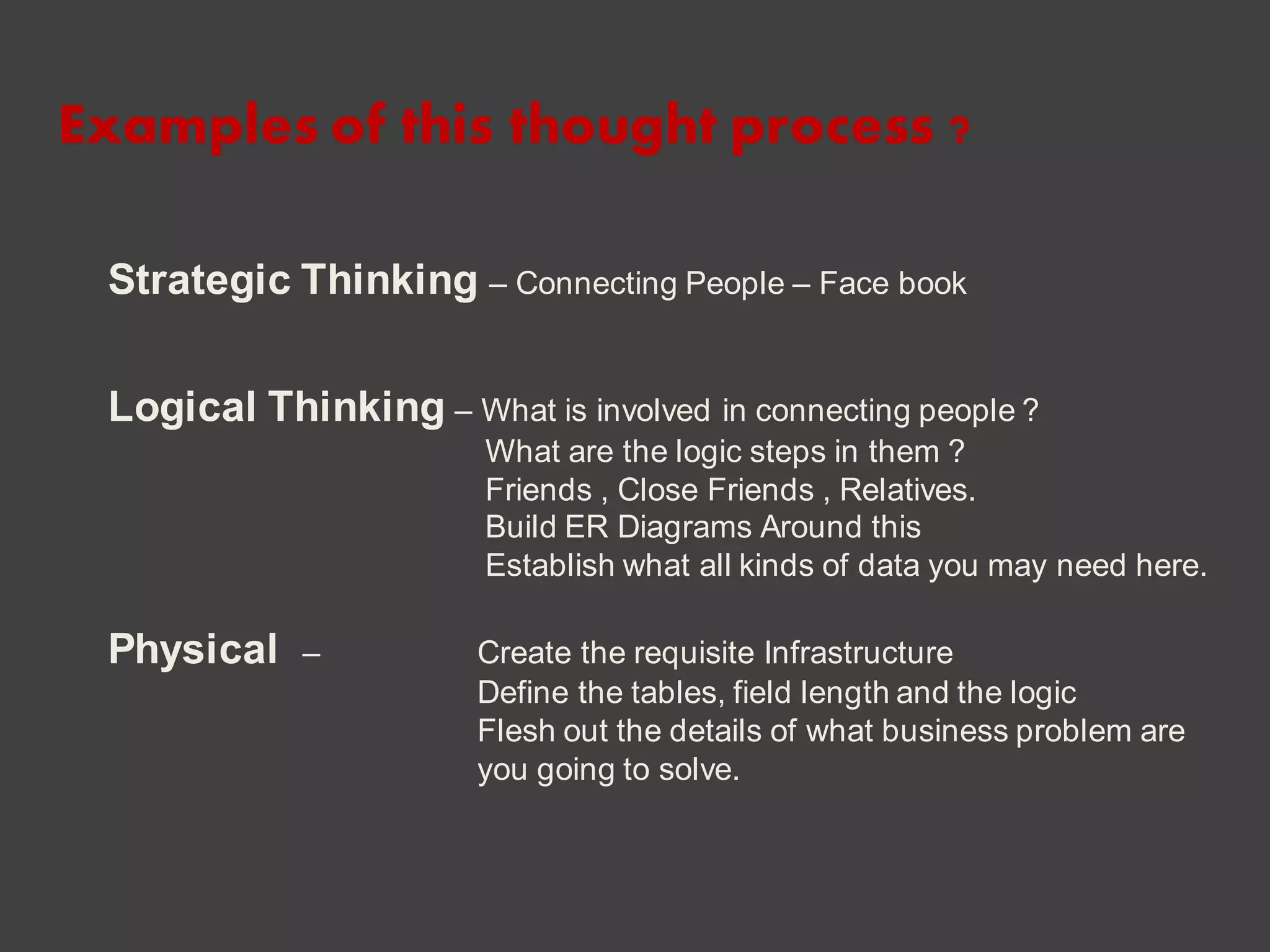 Examples of this thought process ?

Strategic Thinking – Connecting People – Face book

Logical Thinking – What is involved in connecting people ?
What are the logic steps in them ?
Friends , Close Friends , Relatives.
Build ER Diagrams Around this
Establish what all kinds of data you may need here.

Physical – Create the requisite Infrastructure
Define the tables, field length and the logic
Flesh out the details of what business problem are you going to solve.